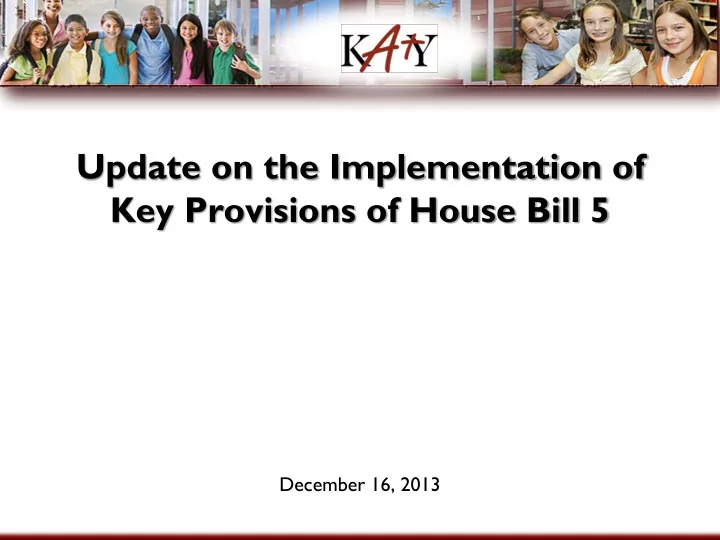 KATY

Update on the Implementation of Key Provisions of House Bill 5

December 16, 2013